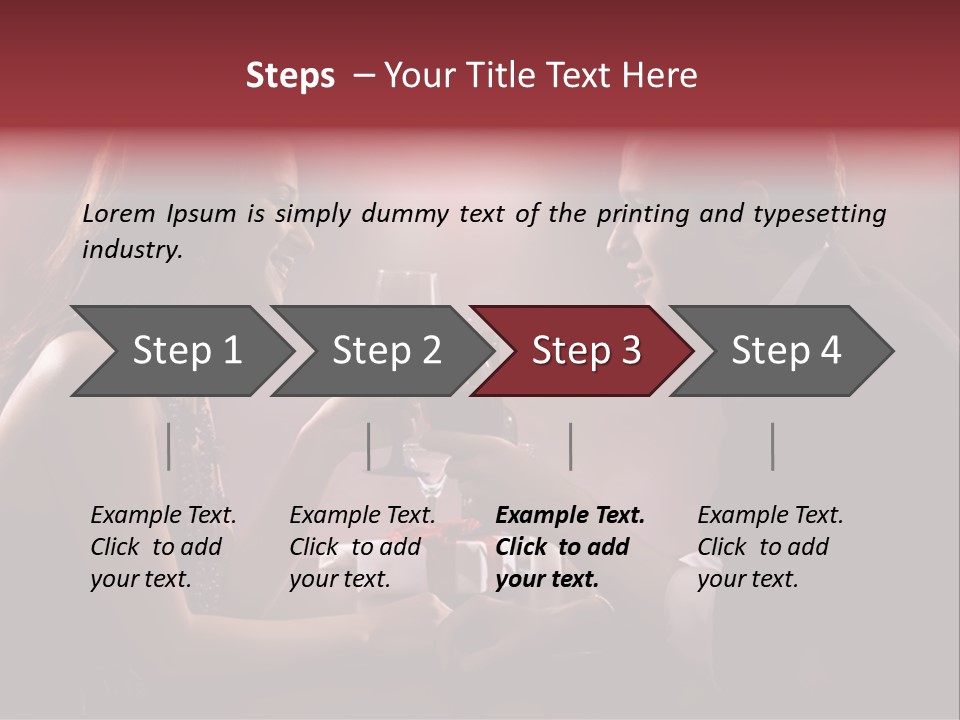 Steps – Your Title Text Here

Lorem Ipsum is simply dummy text of the printing and typesetting industry.

Step 1

Step 2

Step 3

Step 4

Example Text. Click to add your text.

Example Text. Click to add your text.

Example Text. Click to add your text.

Example Text. Click to add your text.